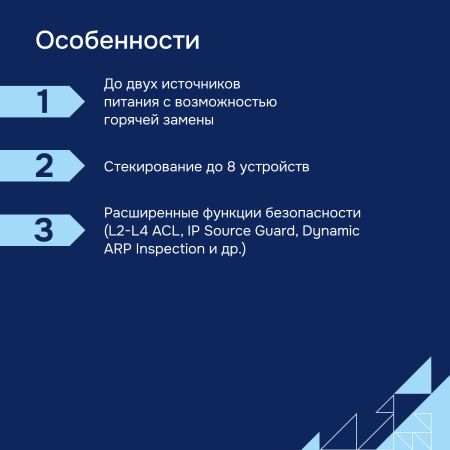 Особенности

1

До двух источников питания с возможностью горячей замены

2

Стекирование до 8 устройств

3

Расширенные функции безопасности (L2-L4 ACL, IP Source Guard, Dynamic ARP Inspection и др.)